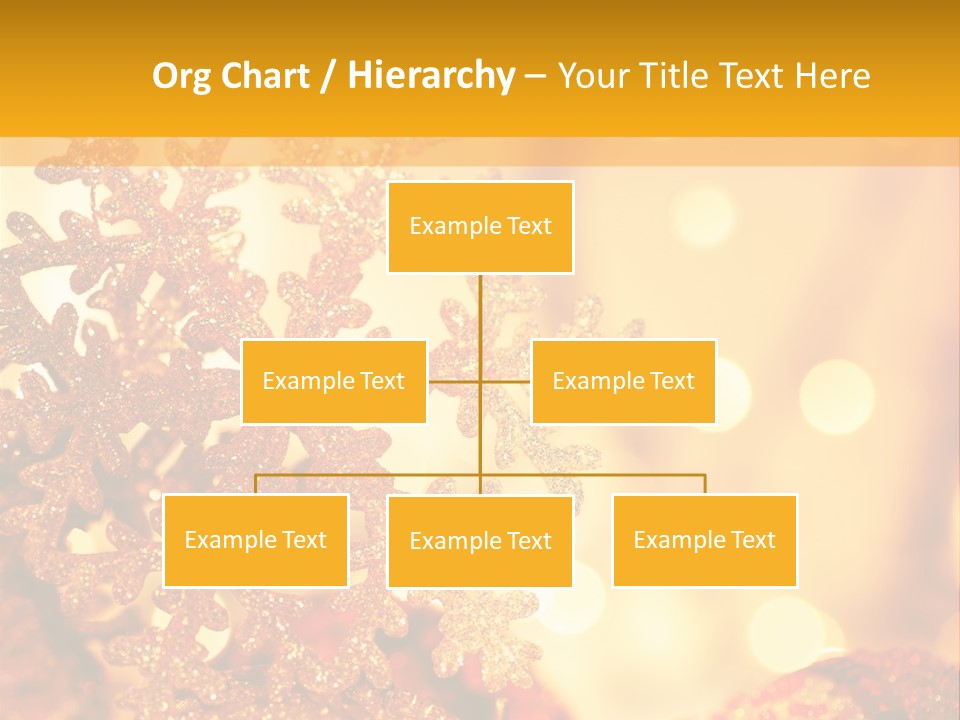 Org Chart / Hierarchy – Your Title Text Here

Example Text

Example Text

Example Text

Example Text

Example Text

Example Text